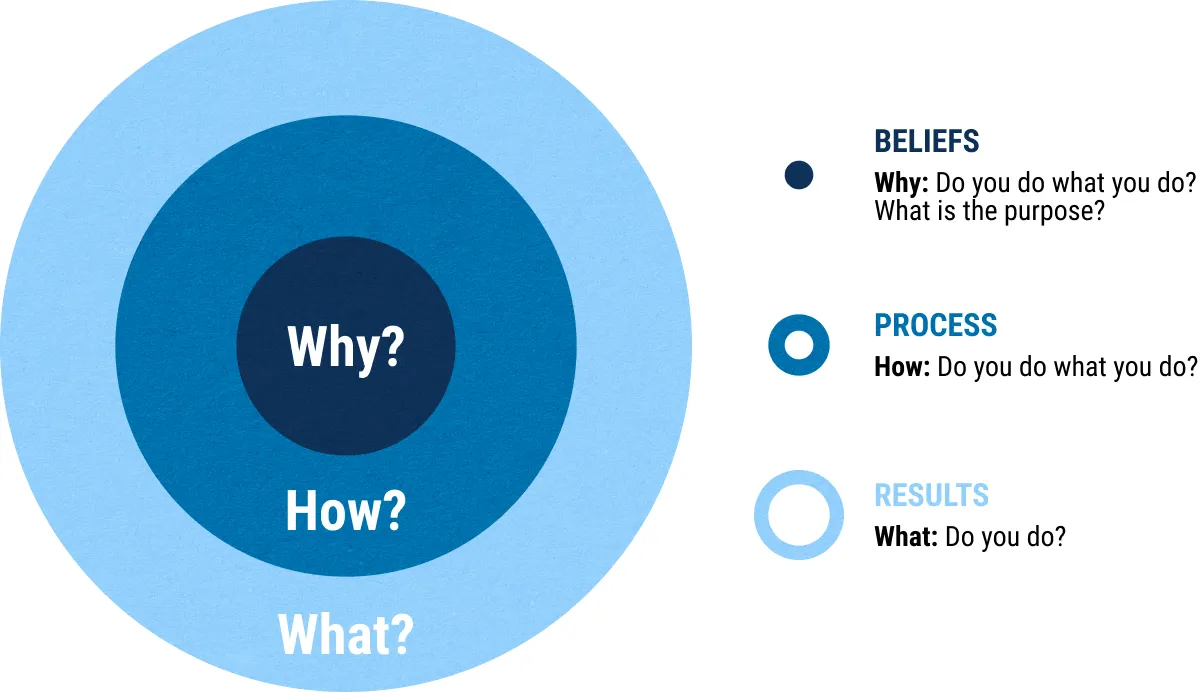 Why?

How?

What?

BELIEFS

Why: Do you do what you do? What is the purpose?

PROCESS

How: Do you do what you do?

RESULTS

What: Do you do?